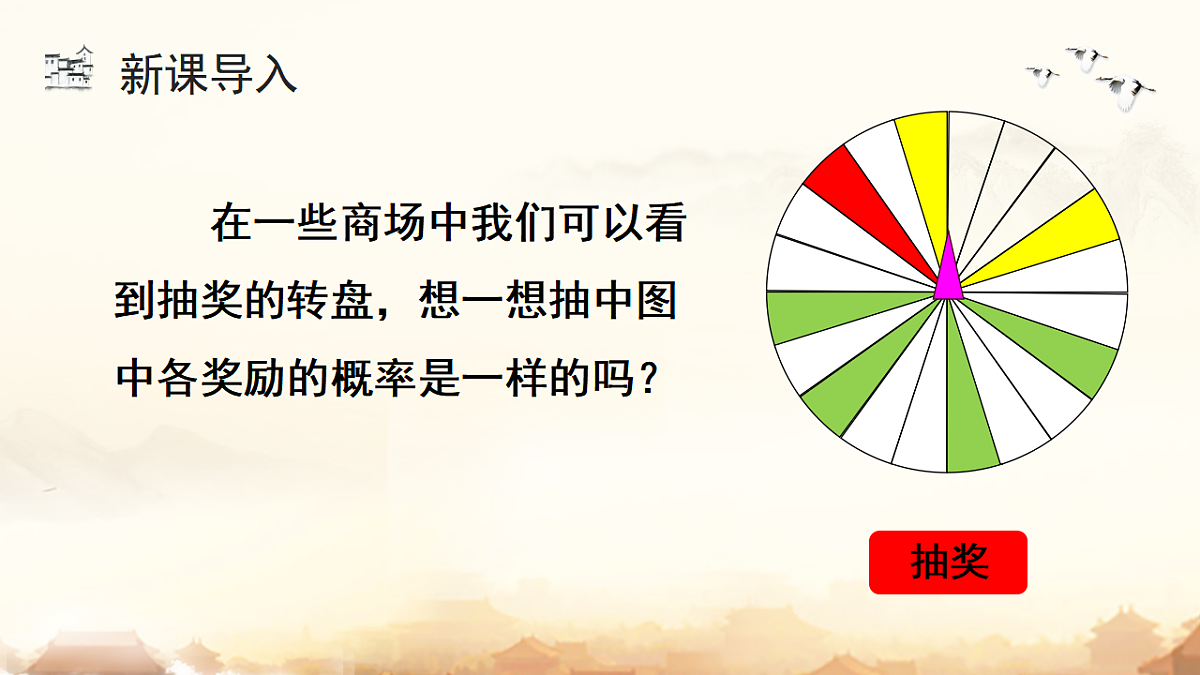 新课导入

在一些商场中我们可以看到抽奖的转盘，想一想抽中图中各奖励的概率是一样的吗？

抽奖